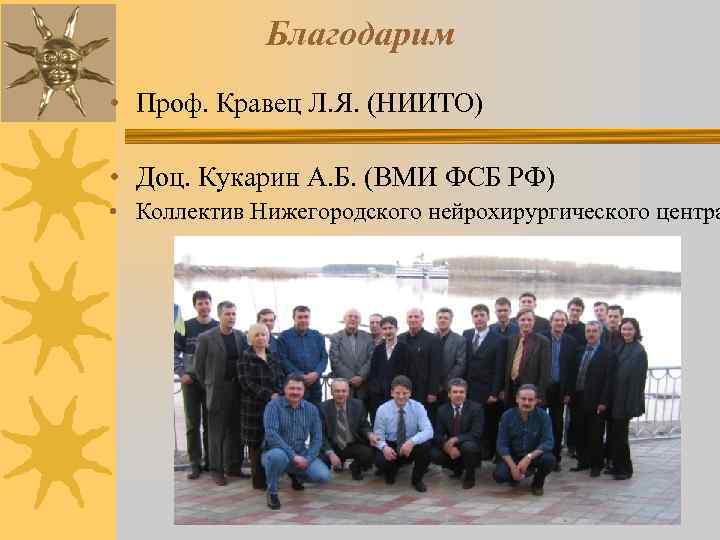 Благодарим

• Проф. Кравец Л.Я. (НИИТО)

• Доц. Кукарин А.Б. (ВМИ ФСБ РФ)
• Коллектив Нижегородского нейрохирургического центра